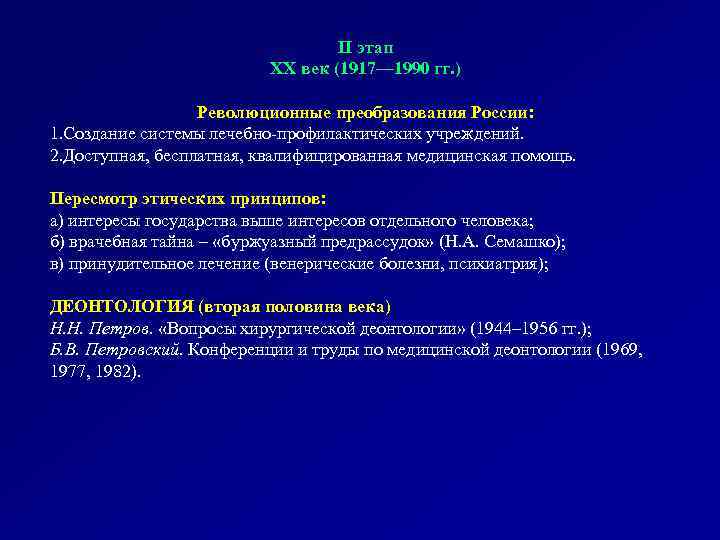 II этап
XX век (1917—1990 гг.)

Революционные преобразования России:
1.Создание системы лечебно-профилактических учреждений.
2.Доступная, бесплатная, квалифицированная медицинская помощь.

Пересмотр этических принципов:
а) интересы государства выше интересов отдельного человека;
б) врачебная тайна – «буржуазный предрассудок» (Н.А. Семашко);
в) принудительное лечение (венерические болезни, психиатрия);

ДЕОНТОЛОГИЯ (вторая половина века)
Н.Н. Петров. «Вопросы хирургической деонтологии» (1944–1956 гг.);
Б.В. Петровский. Конференции и труды по медицинской деонтологии (1969, 1977, 1982).